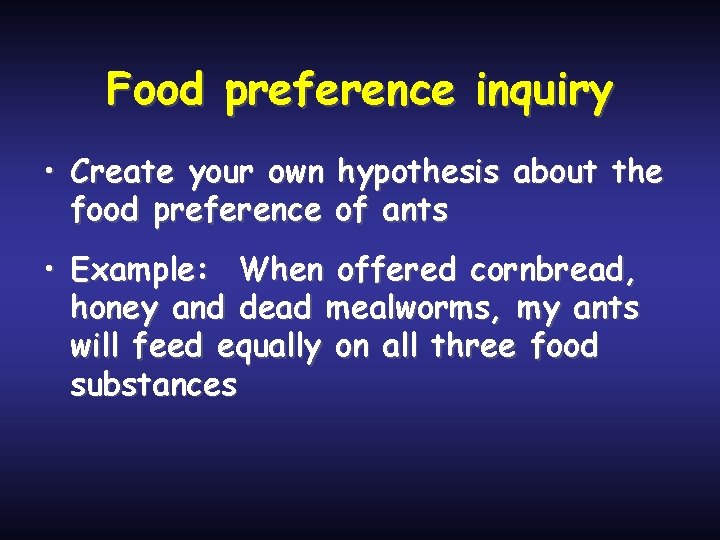 Food preference inquiry

• Create your own hypothesis about the food preference of ants

• Example: When offered cornbread, honey and dead mealworms, my ants will feed equally on all three food substances